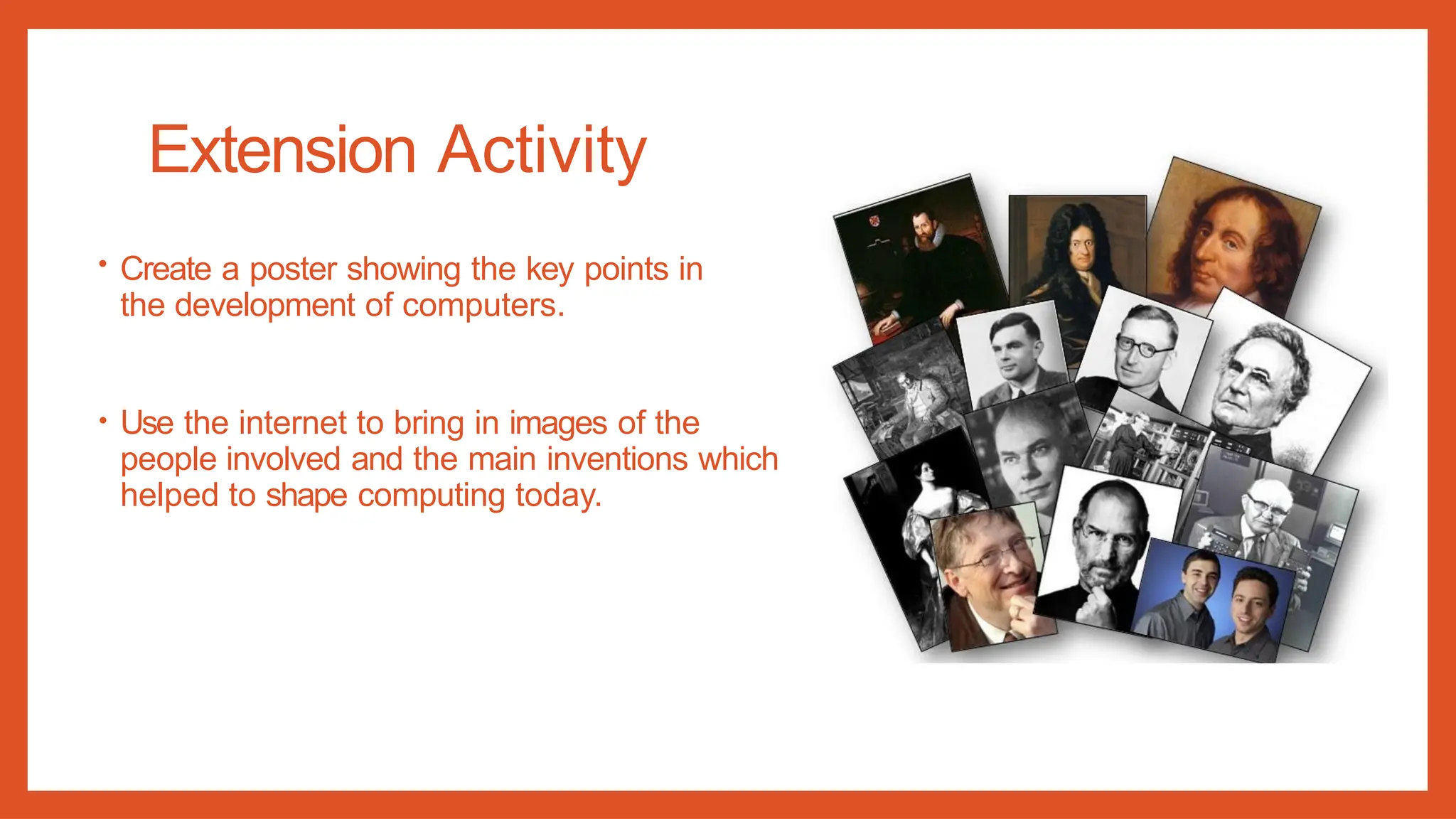 Extension Activity

• Create a poster showing the key points in the development of computers.

• Use the internet to bring in images of the people involved and the main inventions which helped to shape computing today.